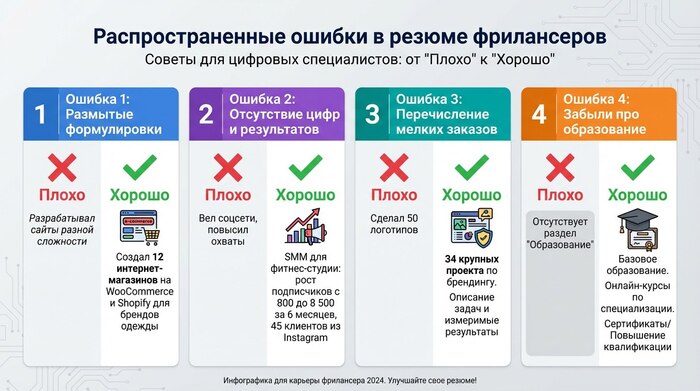 Распространенные ошибки в резюме фрилансеров
Советы для цифровых специалистов: от "Плохо" к "Хорошо"

1 Ошибка 1: Размытые формулировки

Плохо
Разрабатывал сайты разной сложности

Хорошо
e-commerce
Создал 12 интернет-магазинов на WooCommerce и Shopify для брендов одежды

2 Ошибка 2: Отсутствие цифр и результатов

Плохо
Вел соцсети, повысил охваты

Хорошо
SMM для фитнес-студии: рост подписчиков с 800 до 8 500 за 6 месяцев, 45 клиентов из Instagram

3 Ошибка 3: Перечисление мелких заказов

Плохо
Сделал 50 логотипов

Хорошо
34 крупных проекта по брендингу.
Описание задач и измеримые результаты

4 Ошибка 4: Забыли про образование

Плохо
Отсутствует раздел "Образование"

Хорошо
Базовое образование.
Онлайн-курсы по специализации.
Сертификаты/ Повышение квалификации

Инфографика для карьеры фрилансера 2024. Улучшайте свое резюме!